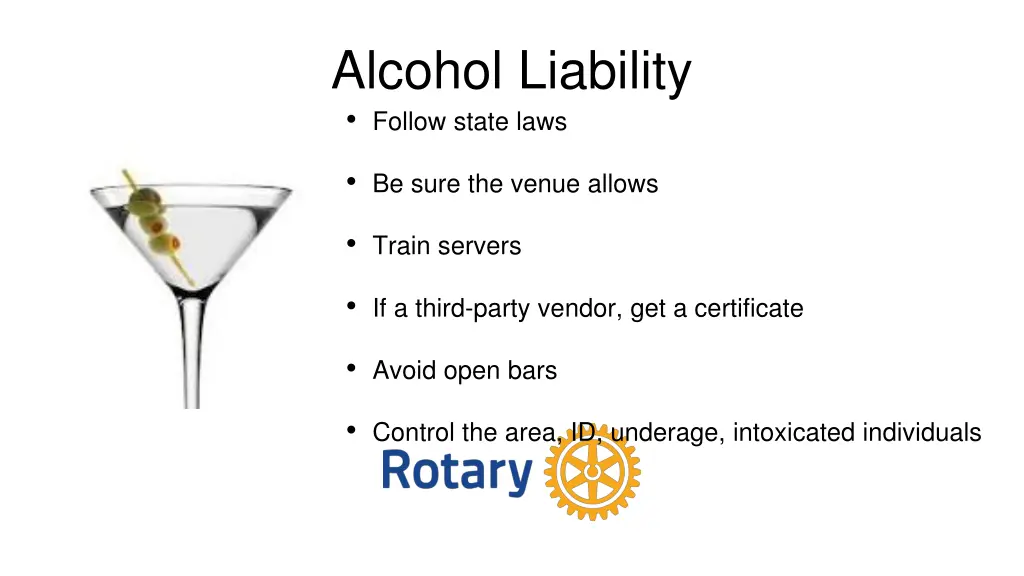 Alcohol Liability

• Follow state laws

• Be sure the venue allows

• Train servers

• If a third-party vendor, get a certificate

• Avoid open bars

• Control the area, ID, underage, intoxicated individuals

Rotary